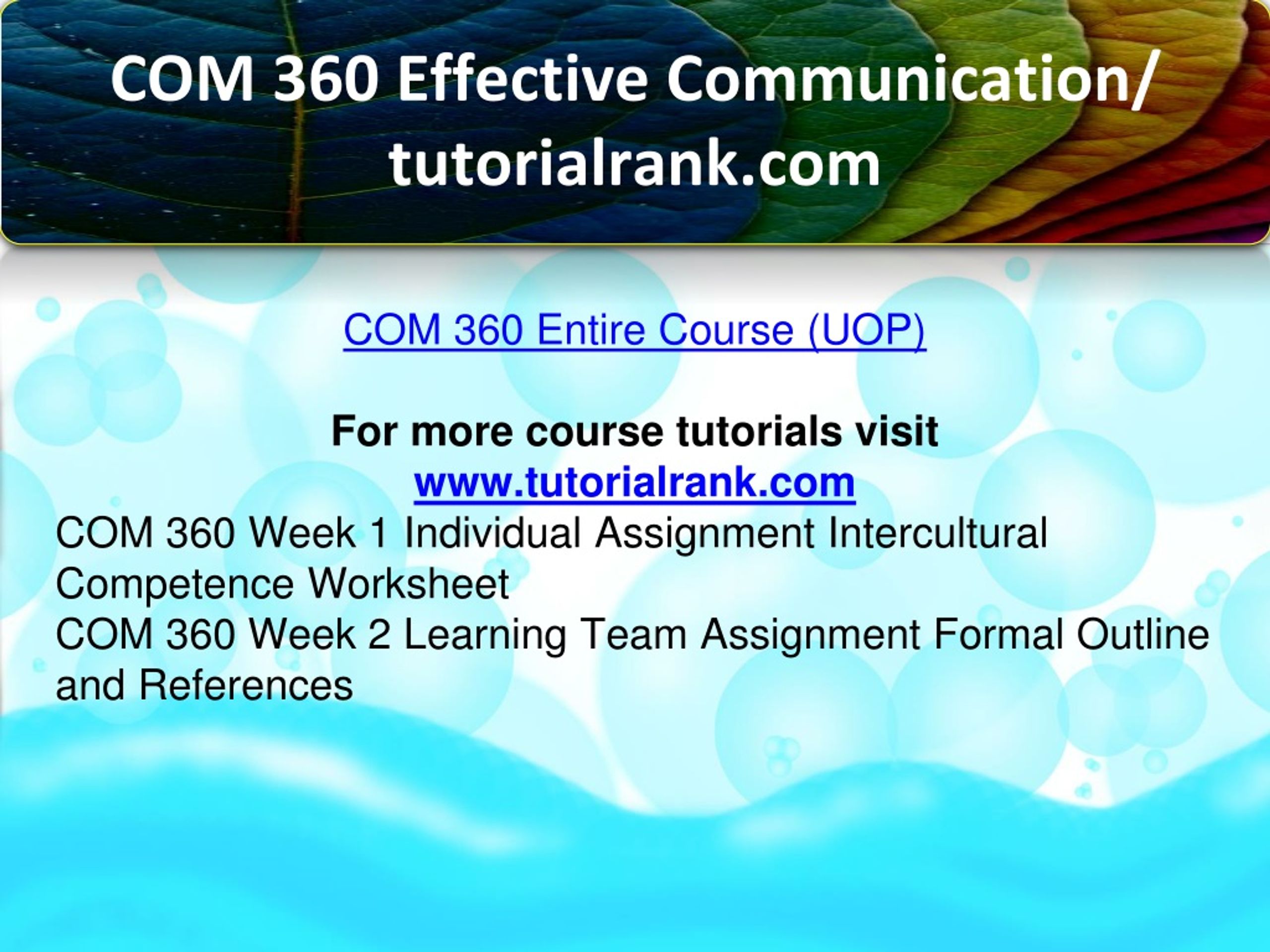 COM 360 Effective Communication/ tutorialrank.com

COM 360 Entire Course (UOP)

For more course tutorials visit
www.tutorialrank.com

COM 360 Week 1 Individual Assignment Intercultural Competence Worksheet
COM 360 Week 2 Learning Team Assignment Formal Outline and References